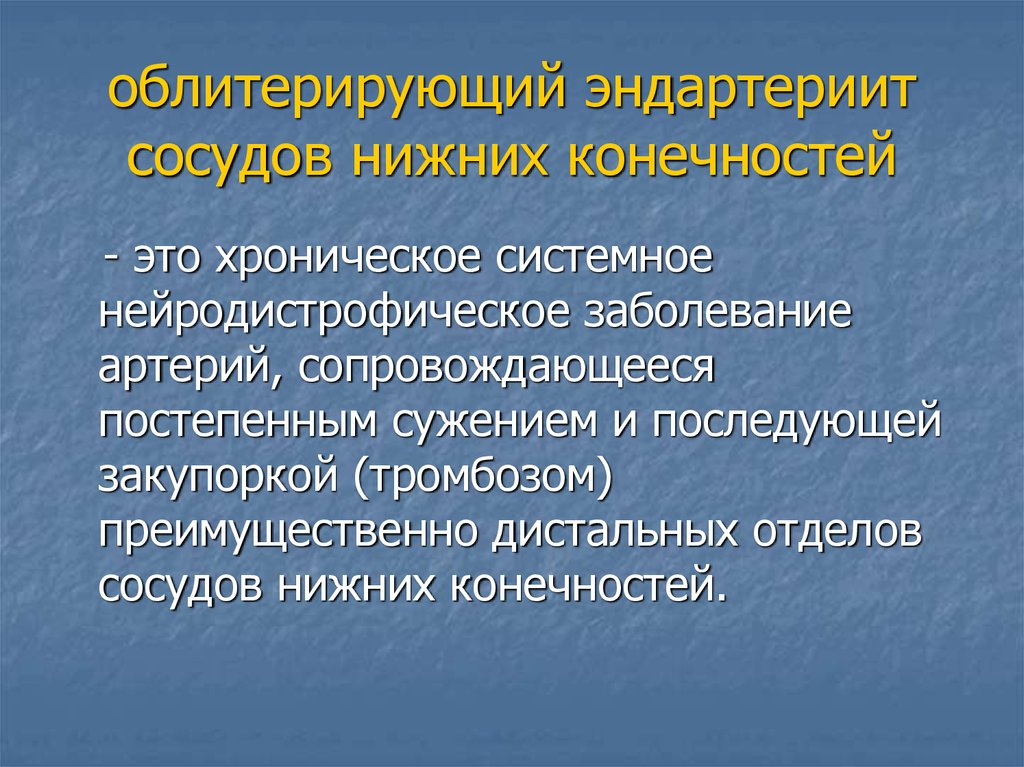 облитерирующий эндартериит сосудов нижних конечностей

- это хроническое системное нейродистрофическое заболевание артерий, сопровождающееся постепенным сужением и последующей закупоркой (тромбозом) преимущественно дистальных отделов сосудов нижних конечностей.